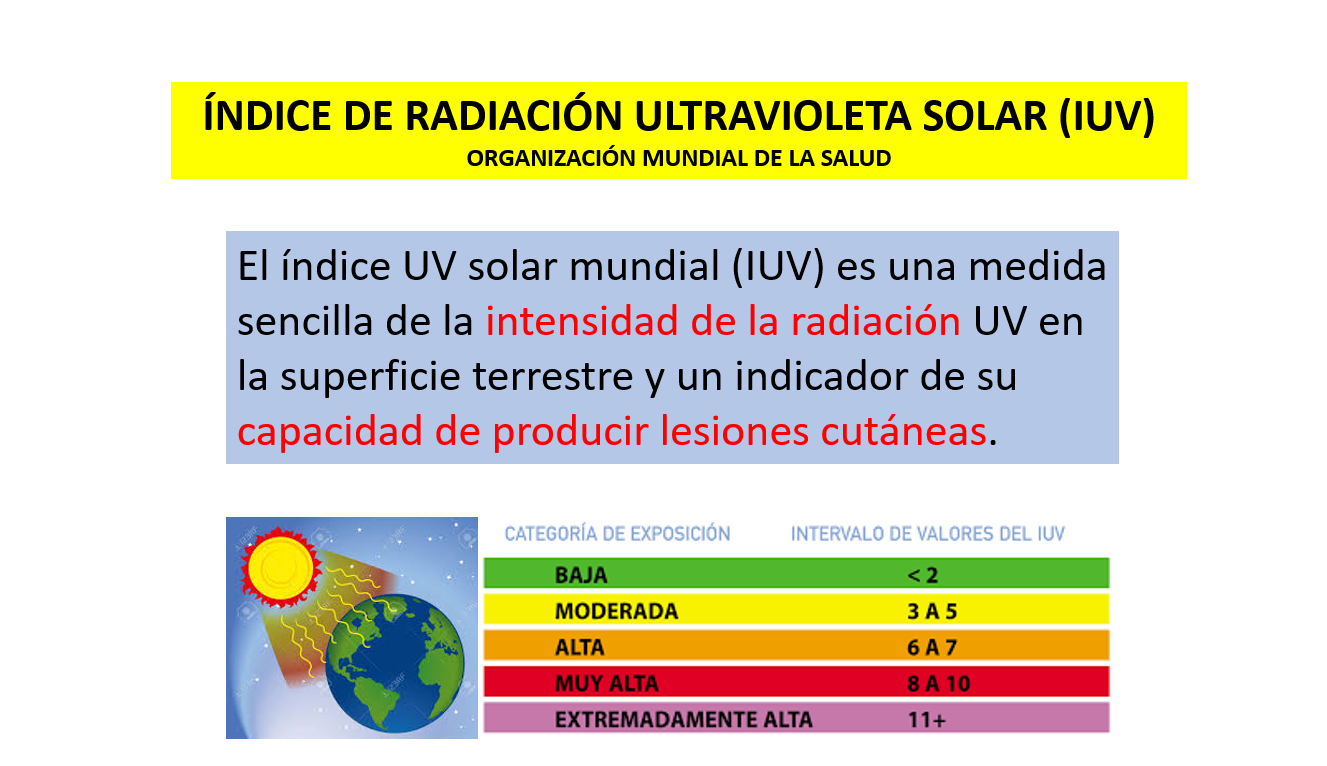 ÍNDICE DE RADIACIÓN ULTRAVIOLETA SOLAR (IUV)
ORGANIZACIÓN MUNDIAL DE LA SALUD

El índice UV solar mundial (IUV) es una medida sencilla de la intensidad de la radiación UV en la superficie terrestre y un indicador de su capacidad de producir lesiones cutáneas.

| CATEGORÍA DE EXPOSICIÓN | INTERVALO DE VALORES DEL IUV |
|---|---|
| BAJA | < 2 |
| MODERADA | 3 A 5 |
| ALTA | 6 A 7 |
| MUY ALTA | 8 A 10 |
| EXTREMADAMENTE ALTA | 11+ |